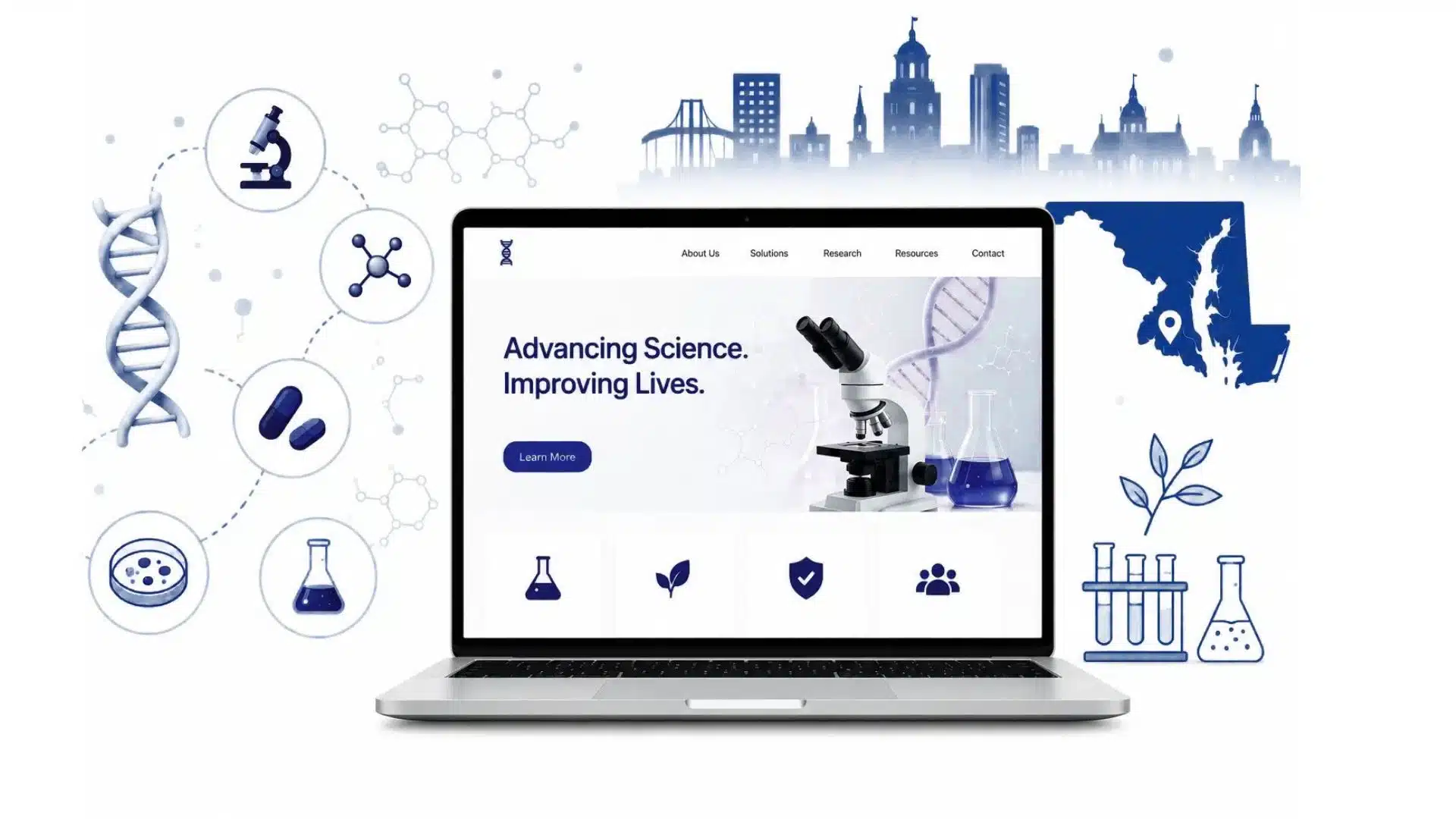 About Us Solutions Research Resources Contact

Advancing Science. Improving Lives.

Learn More